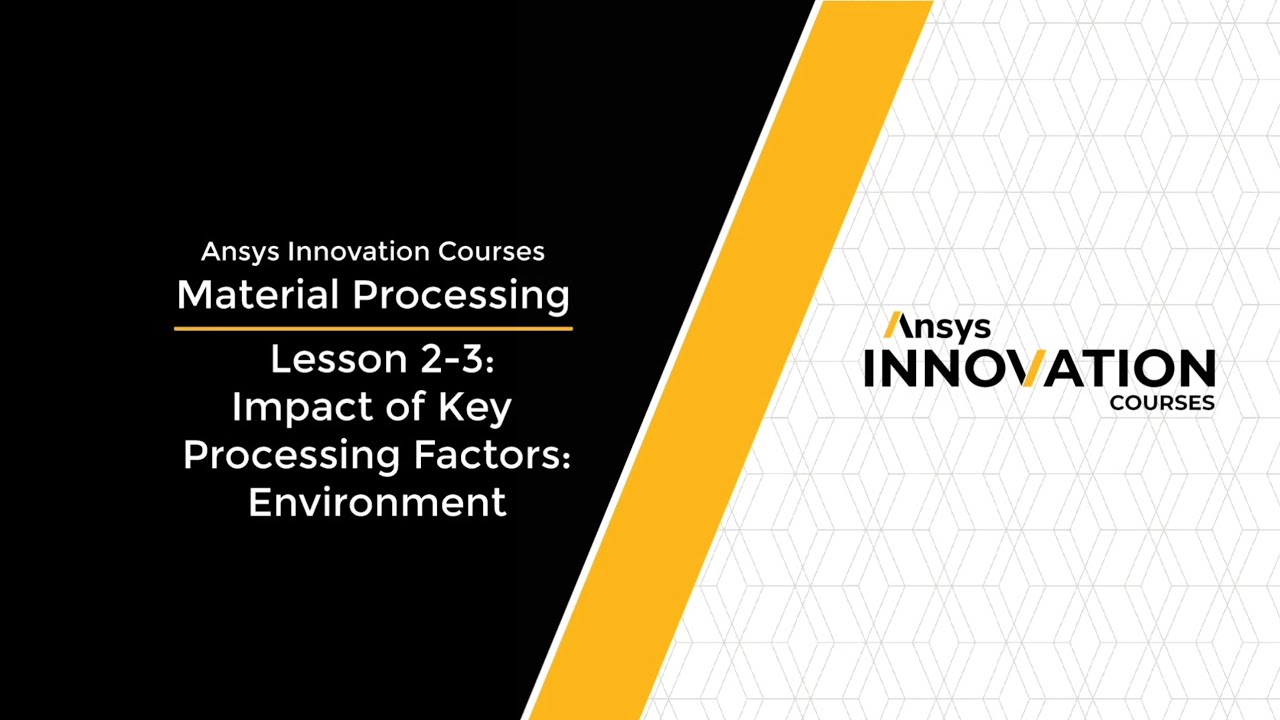 Ansys Innovation Courses
Material Processing

Lesson 2-3:
Impact of Key
Processing Factors:
Environment

Ansys
INNOVATION
COURSES